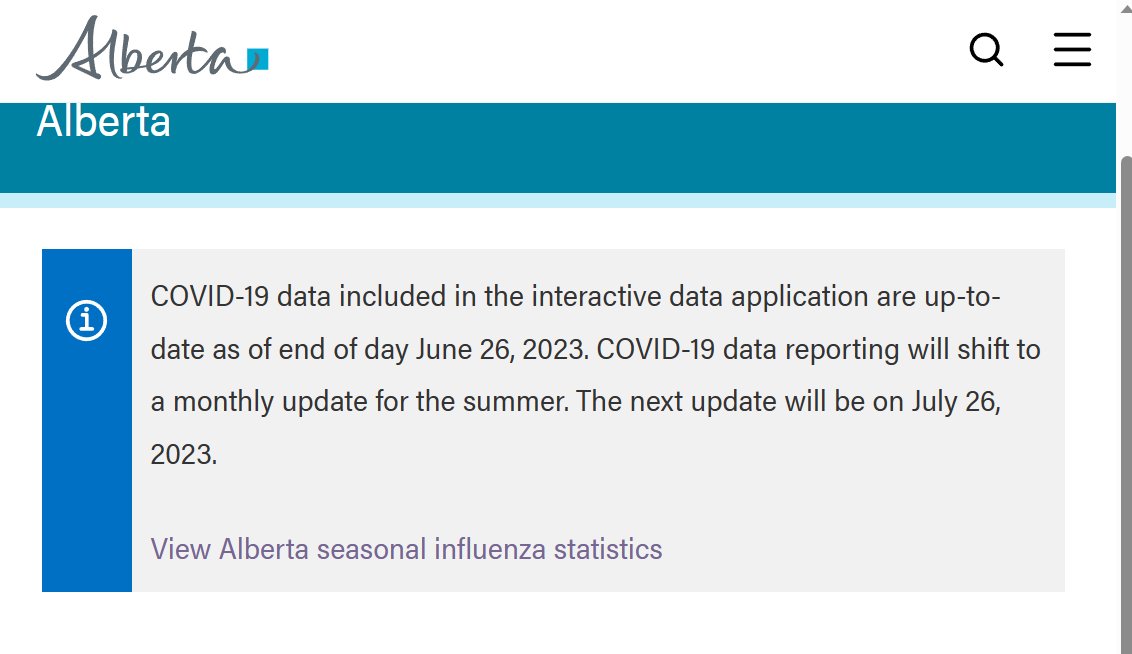 Alberta

Alberta

COVID-19 data included in the interactive data application are up-to-date as of end of day June 26, 2023. COVID-19 data reporting will shift to a monthly update for the summer. The next update will be on July 26, 2023.

View Alberta seasonal influenza statistics